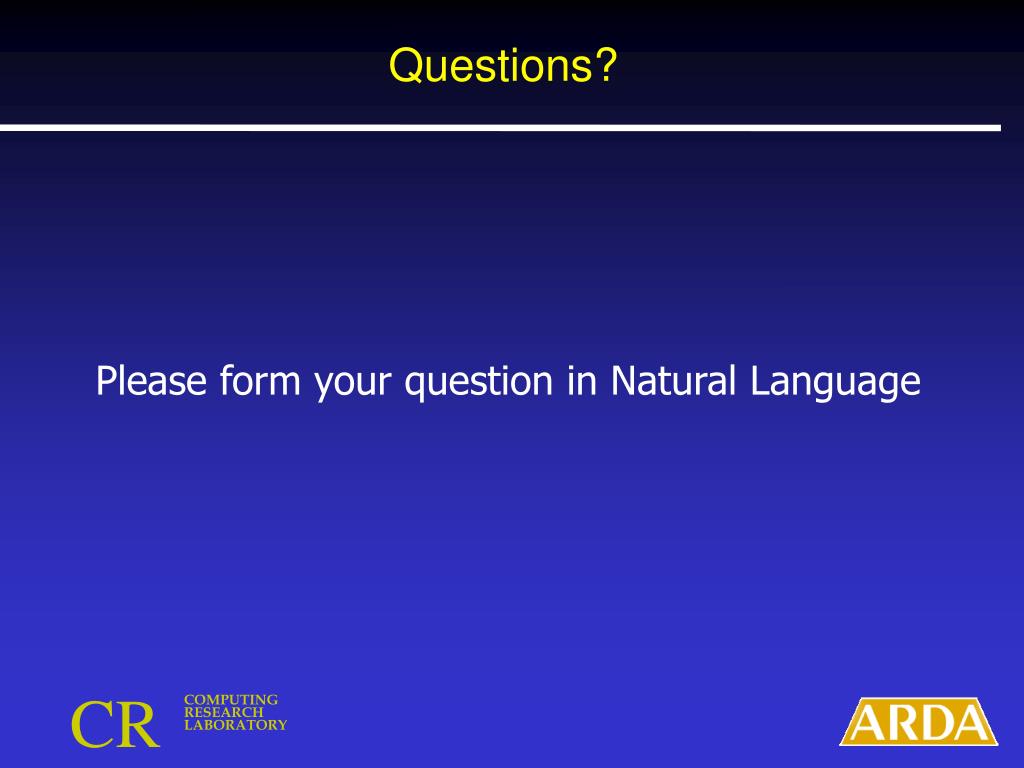 Questions?

Please form your question in Natural Language

CR COMPUTING RESEARCH LABORATORY

ARDA